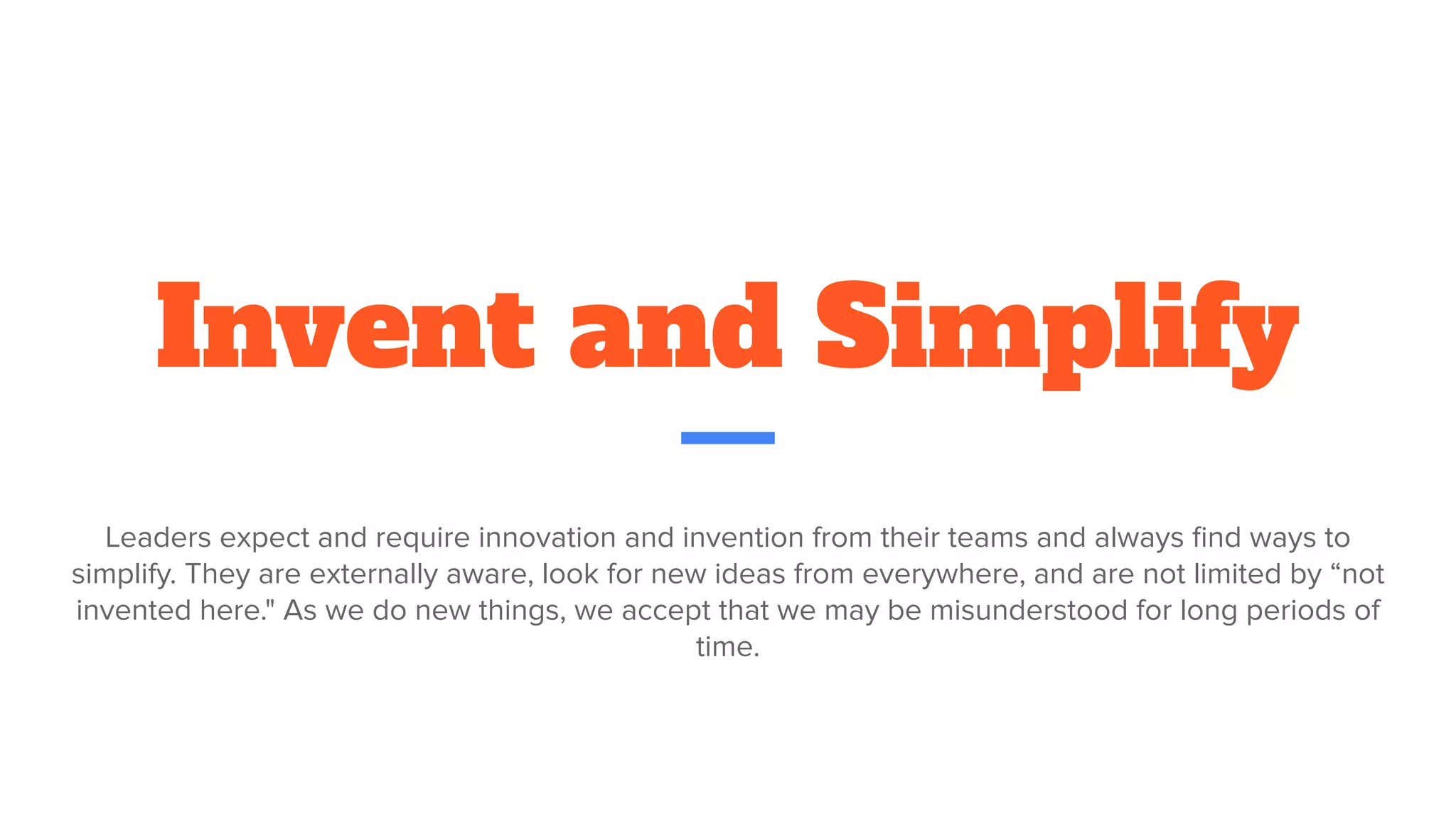 Invent and Simplify

Leaders expect and require innovation and invention from their teams and always find ways to simplify. They are externally aware, look for new ideas from everywhere, and are not limited by “not invented here." As we do new things, we accept that we may be misunderstood for long periods of time.